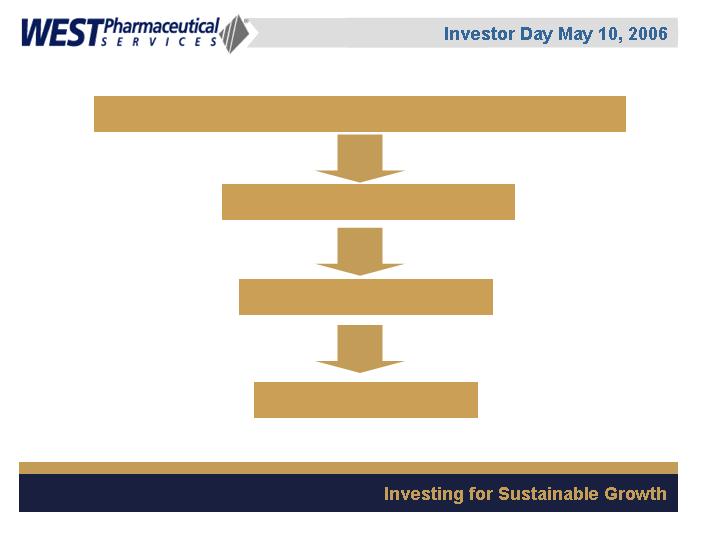 WEST Pharmaceutical SERVICES

Investor Day May 10, 2006

Investing for Sustainable Growth